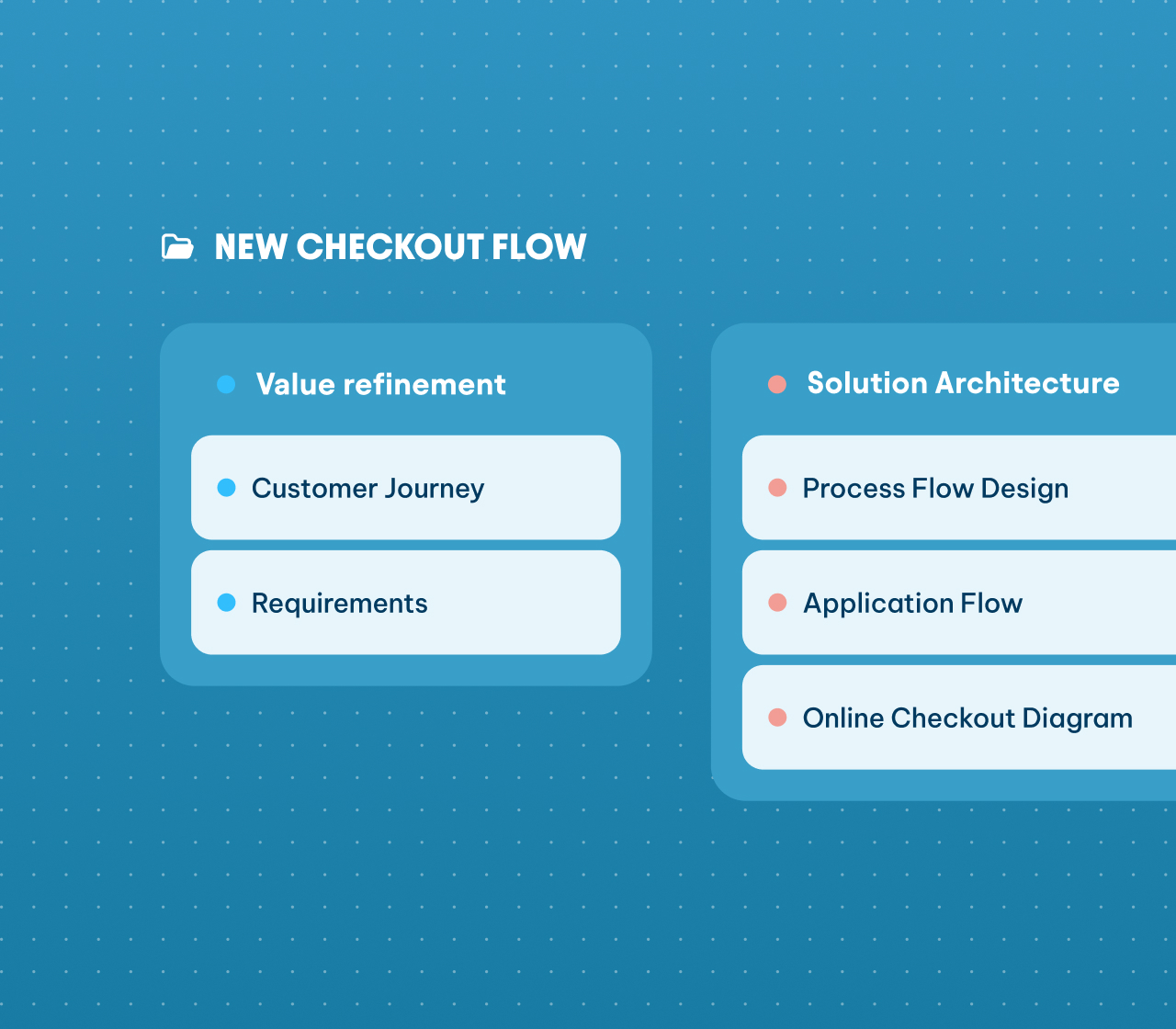 NEW CHECKOUT FLOW

Value refinement

Customer Journey

Requirements

Solution Architecture

Process Flow Design

Application Flow

Online Checkout Diagram